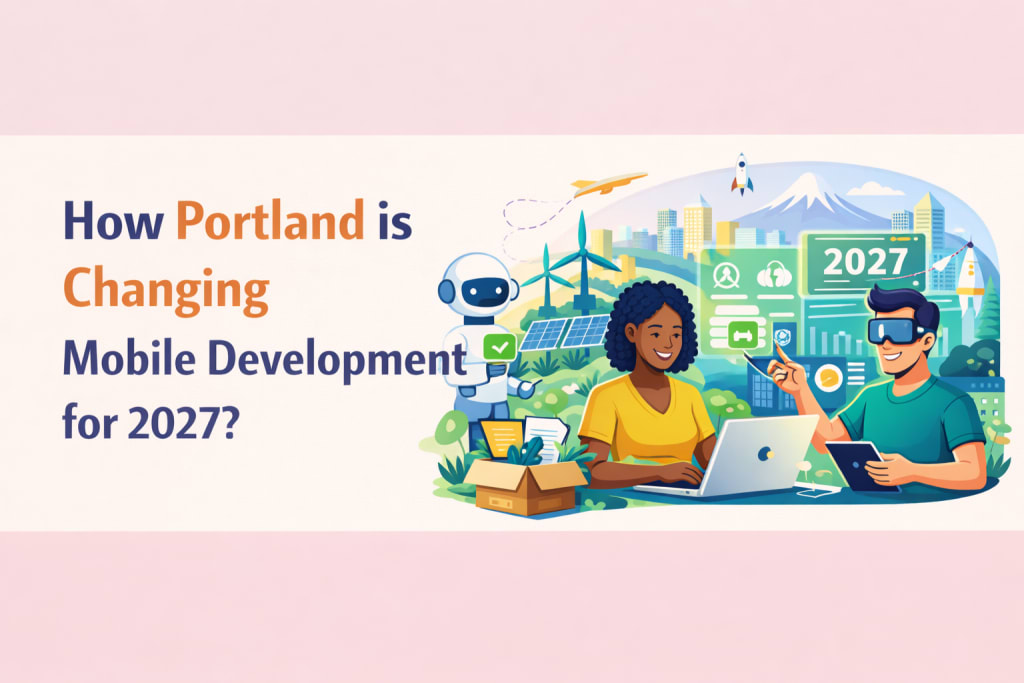 How Portland is Changing Mobile Development for 2027?

2027